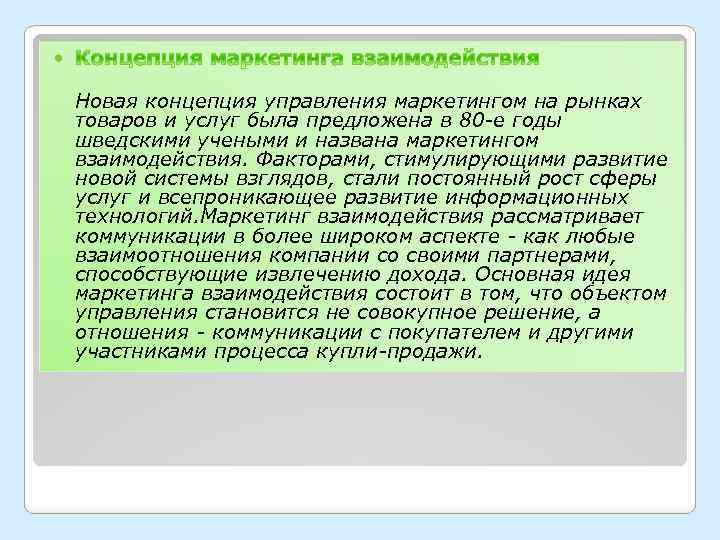 • Концепция маркетинга взаимодействия

Новая концепция управления маркетингом на рынках товаров и услуг была предложена в 80-е годы шведскими учеными и названа маркетингом взаимодействия. Факторами, стимулирующими развитие новой системы взглядов, стали постоянный рост сферы услуг и всепроникающее развитие информационных технологий.Маркетинг взаимодействия рассматривает коммуникации в более широком аспекте - как любые взаимоотношения компании со своими партнерами, способствующие извлечению дохода. Основная идея маркетинга взаимодействия состоит в том, что объектом управления становится не совокупное решение, а отношения - коммуникации с покупателем и другими участниками процесса купли-продажи.